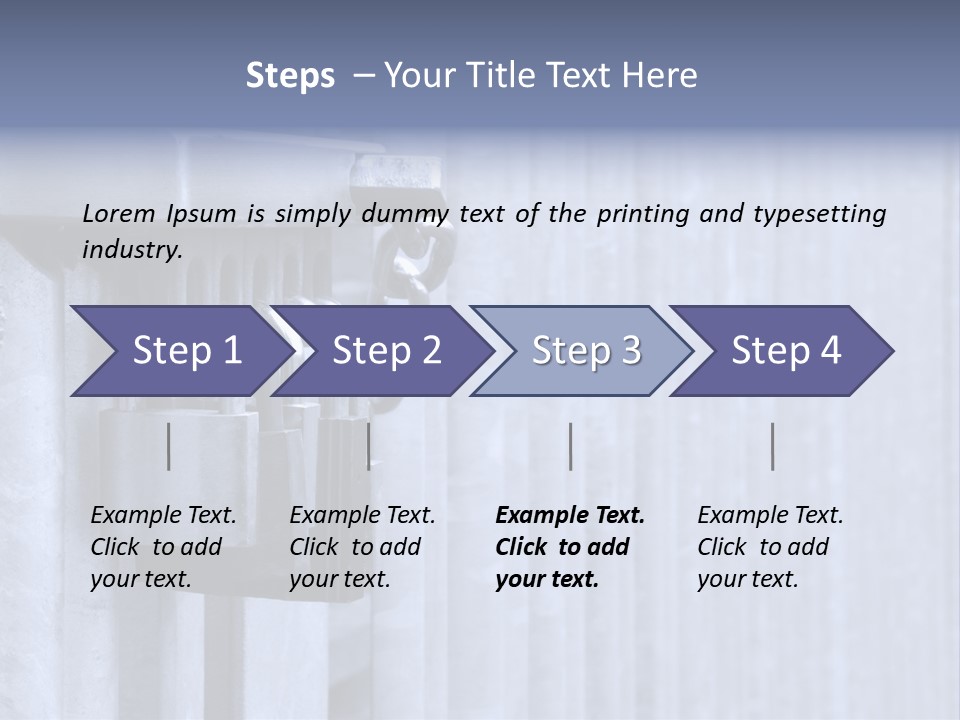 Steps – Your Title Text Here

Lorem Ipsum is simply dummy text of the printing and typesetting industry.

Step 1

Step 2

Step 3

Step 4

Example Text. Click to add your text.

Example Text. Click to add your text.

Example Text. Click to add your text.

Example Text. Click to add your text.